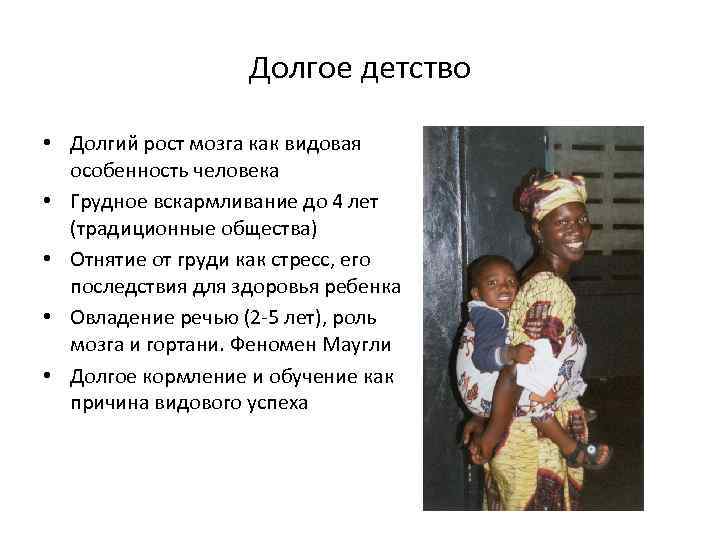 Долгое детство

• Долгий рост мозга как видовая особенность человека
• Грудное вскармливание до 4 лет (традиционные общества)
• Отнятие от груди как стресс, его последствия для здоровья ребенка
• Овладение речью (2-5 лет), роль мозга и гортани. Феномен Маугли
• Долгое кормление и обучение как причина видового успеха